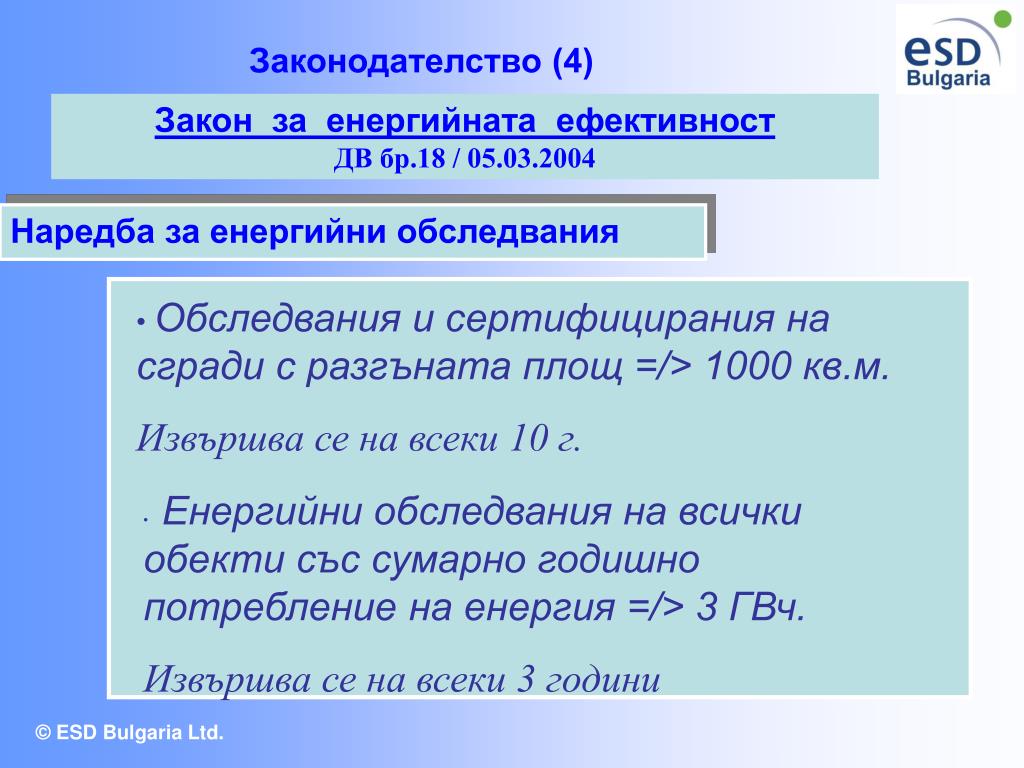 Законодателство (4)

eSD Bulgaria

Закон за енергийната ефективност
ДВ бр.18 / 05.03.2004

Наредба за енергийни обследвания

• Обследвания и сертифицирания на сгради с разгъната площ =/> 1000 кв.м.

Извършва се на всеки 10 г.

• Енергийни обследвания на всички обекти със сумарно годишно потребление на енергия =/> 3 ГВч.

Извършва се на всеки 3 години

© ESD Bulgaria Ltd.